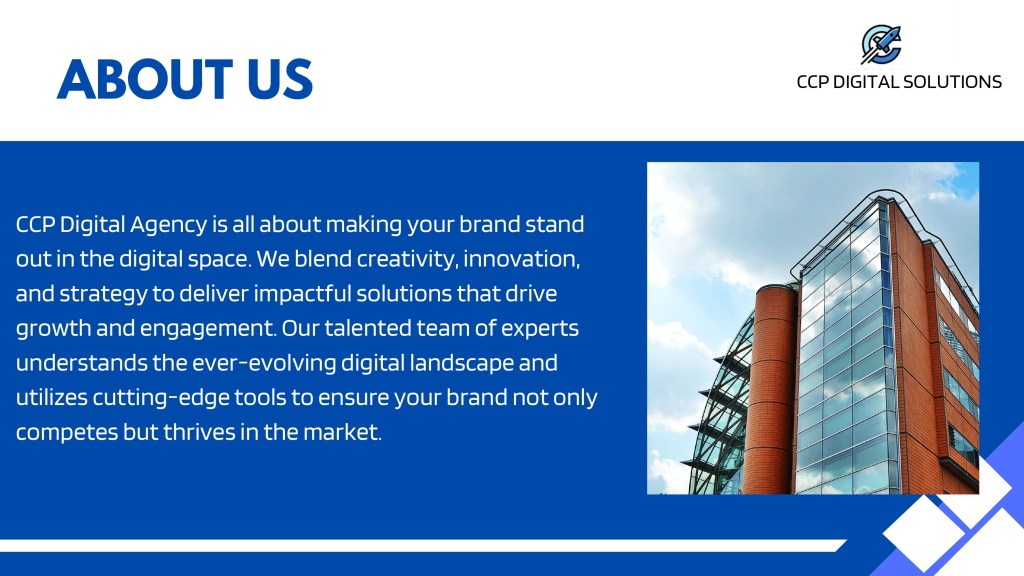 ABOUT US

CCP DIGITAL SOLUTIONS

CCP Digital Agency is all about making your brand stand out in the digital space. We blend creativity, innovation, and strategy to deliver impactful solutions that drive growth and engagement. Our talented team of experts understands the ever-evolving digital landscape and utilizes cutting-edge tools to ensure your brand not only competes but thrives in the market.